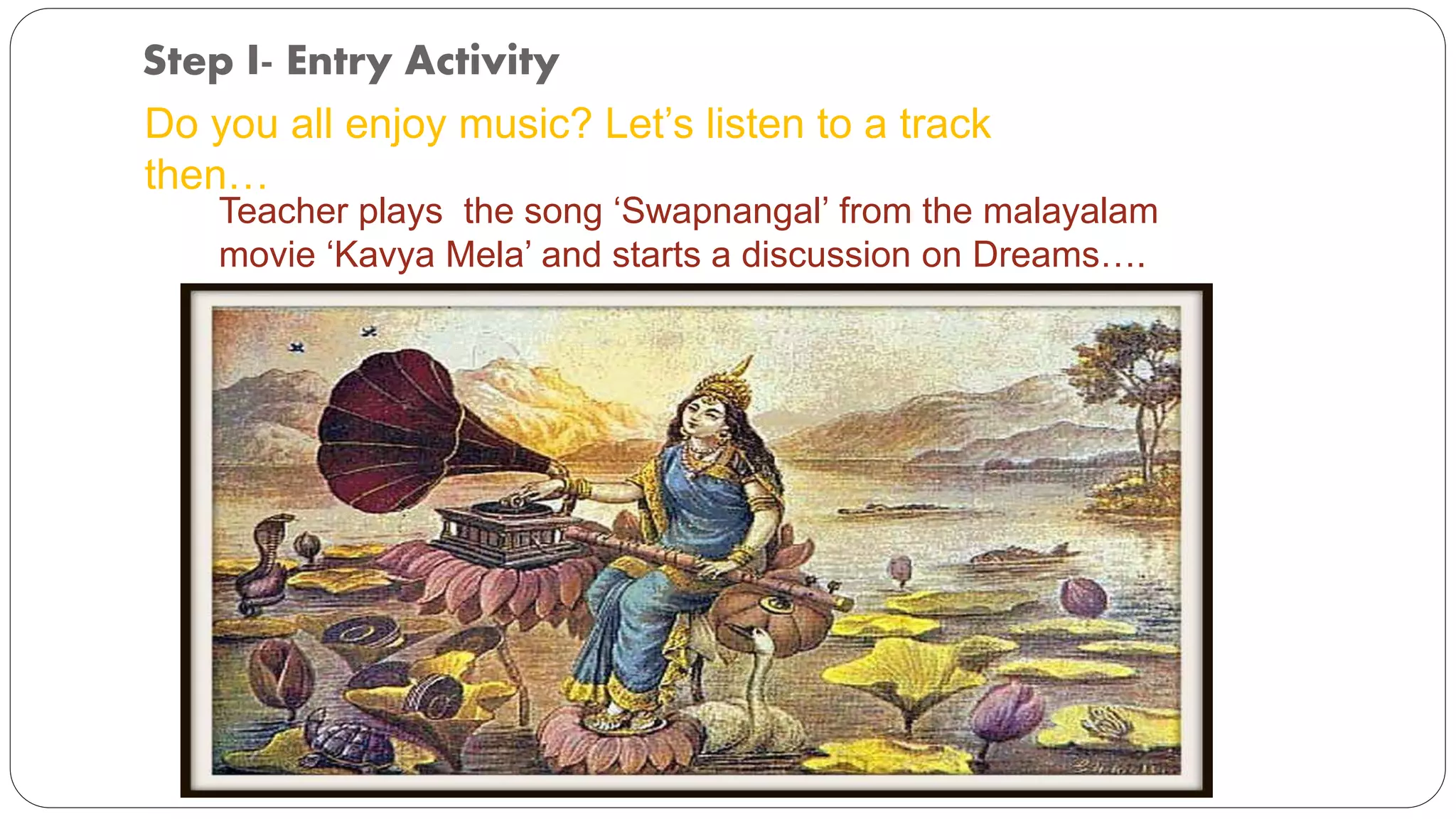 Step I- Entry Activity

Do you all enjoy music? Let’s listen to a track then…

Teacher plays the song ‘Swapnangal’ from the malayalam movie ‘Kavya Mela’ and starts a discussion on Dreams….